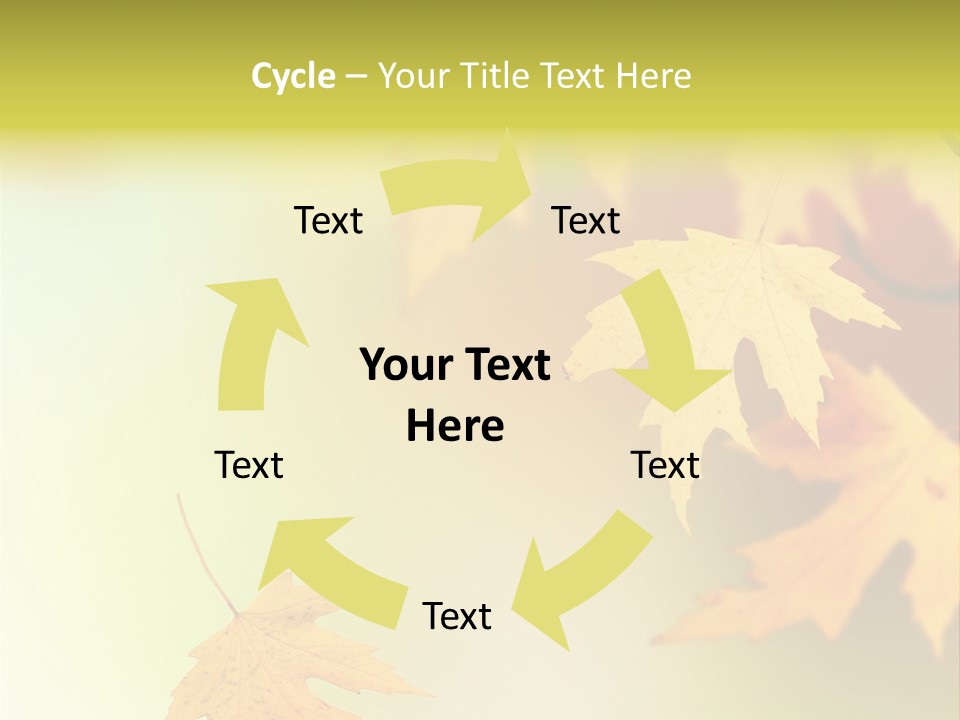 Cycle – Your Title Text Here

Text

Text

Your Text Here

Text

Text

Text